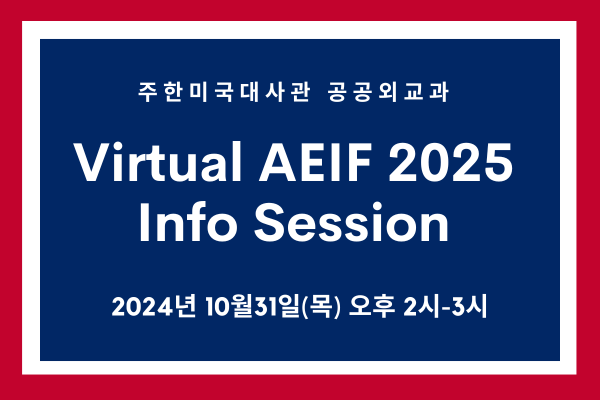 주한미국대사관 공공외교과

Virtual AEIF 2025 Info Session

2024년 10월31일(목) 오후 2시-3시